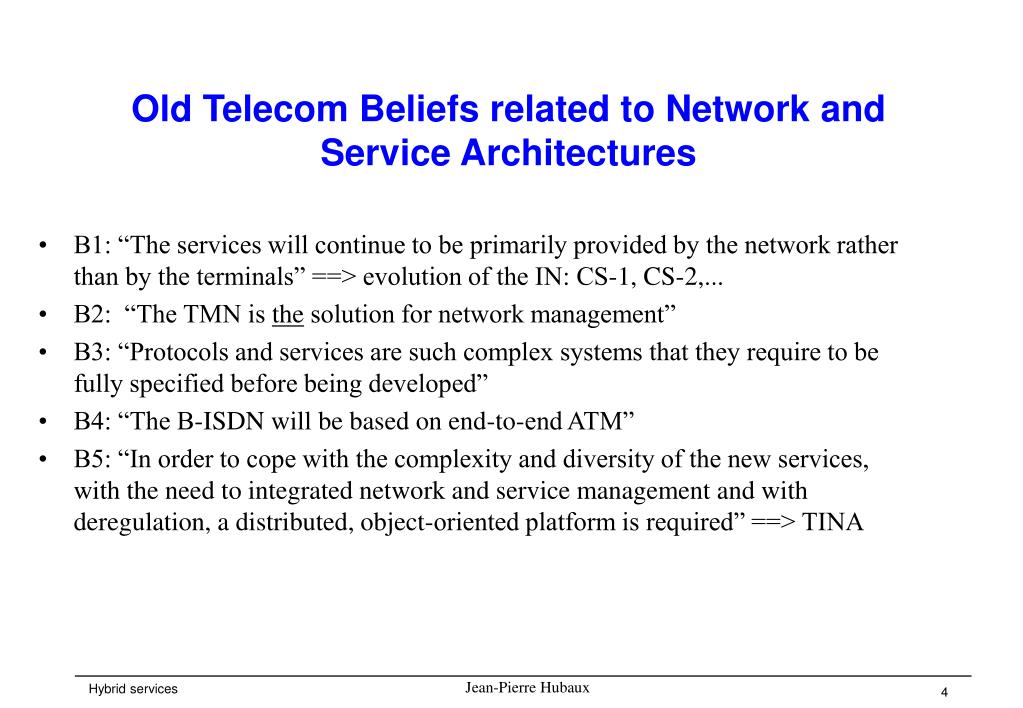 Old Telecom Beliefs related to Network and Service Architectures

• B1: “The services will continue to be primarily provided by the network rather than by the terminals” ==> evolution of the IN: CS-1, CS-2,...
• B2: “The TMN is the solution for network management”
• B3: “Protocols and services are such complex systems that they require to be fully specified before being developed”
• B4: “The B-ISDN will be based on end-to-end ATM”
• B5: “In order to cope with the complexity and diversity of the new services, with the need to integrated network and service management and with deregulation, a distributed, object-oriented platform is required” ==> TINA

Hybrid services
Jean-Pierre Hubaux
4